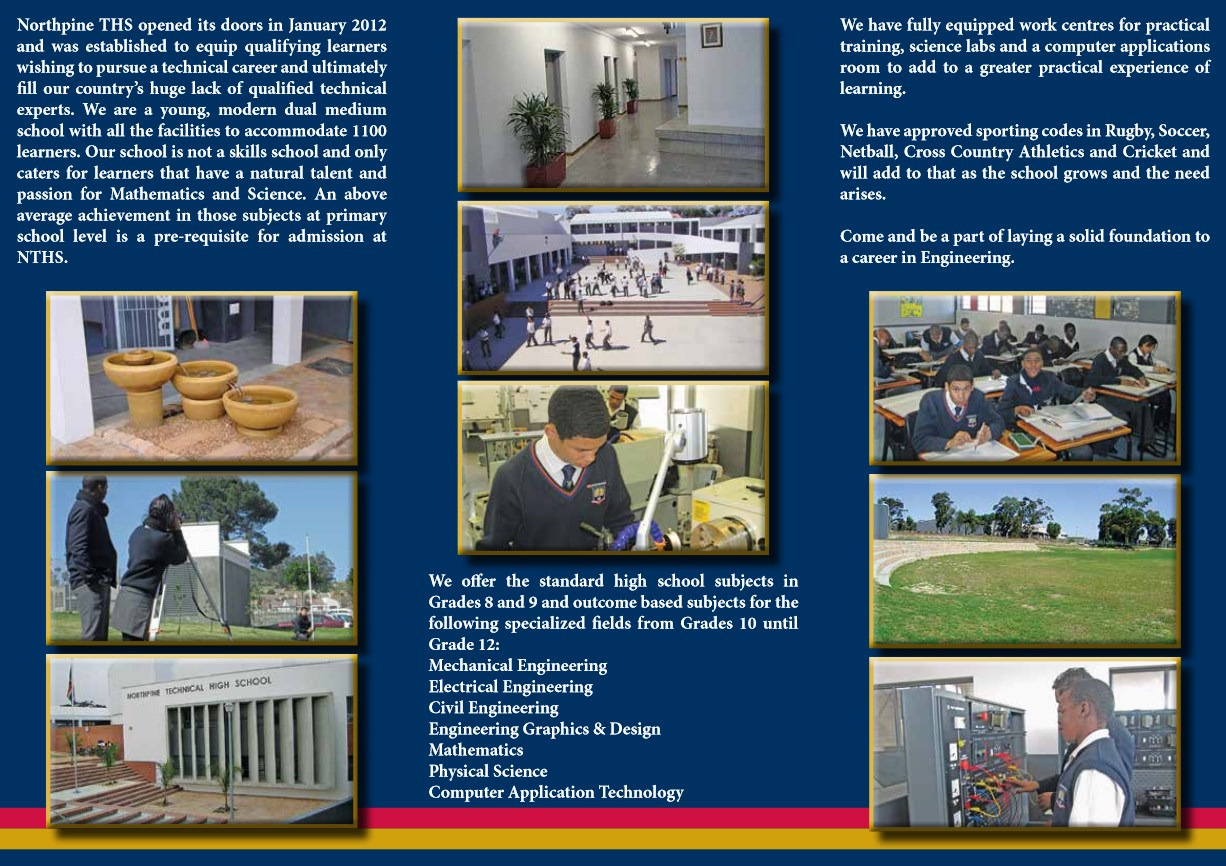 Northpine THS opened its doors in January 2012 and was established to equip qualifying learners wishing to pursue a technical career and ultimately fill our country's huge lack of qualified technical experts. We are a young, modern dual medium school with all the facilities to accommodate 1100 learners. Our school is not a skills school and only caters for learners that have a natural talent and passion for Mathematics and Science. An above average achievement in those subjects at primary school level is a pre-requisite for admission at NTHS.

NORTHPINE TECHNICAL HIGH SCHOOL

We offer the standard high school subjects in Grades 8 and 9 and outcome based subjects for the following specialized fields from Grades 10 until Grade 12:
Mechanical Engineering
Electrical Engineering
Civil Engineering
Engineering Graphics & Design
Mathematics
Physical Science
Computer Application Technology

We have fully equipped work centres for practical training, science labs and a computer applications room to add to a greater practical experience of learning.

We have approved sporting codes in Rugby, Soccer, Netball, Cross Country Athletics and Cricket and will add to that as the school grows and the need arises.

Come and be a part of laying a solid foundation to a career in Engineering.